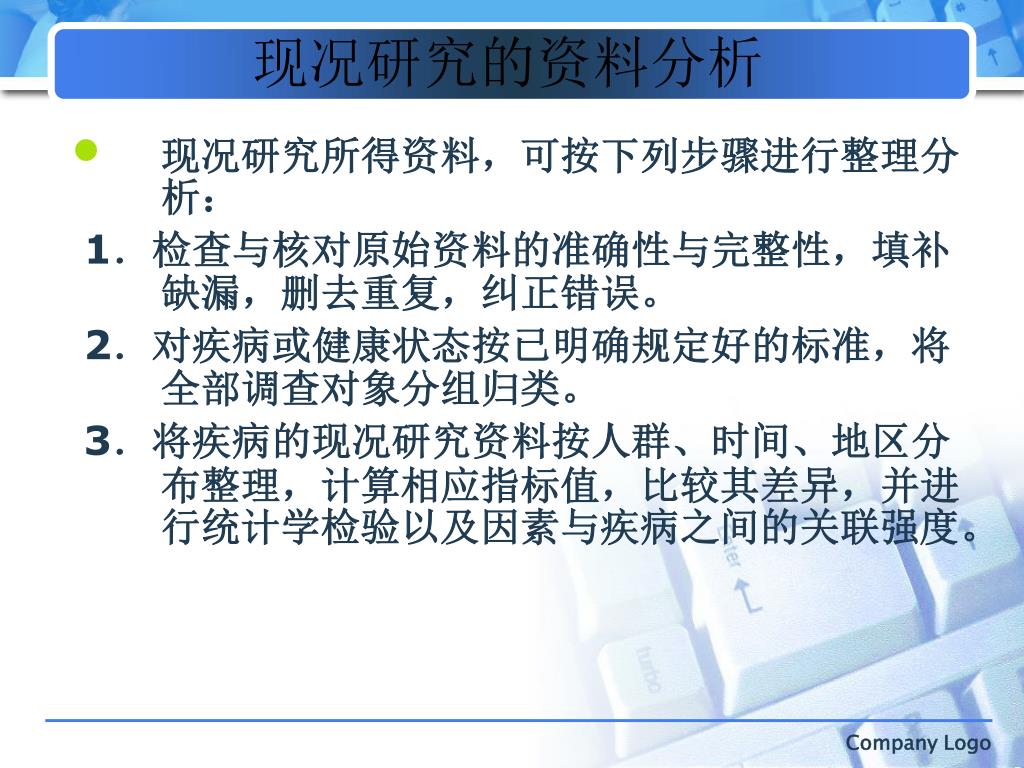 现况研究的资料分析

现况研究所得资料，可按下列步骤进行整理分析：

1. 检查与核对原始资料的准确性与完整性，填补缺漏，删去重复，纠正错误。

2. 对疾病或健康状态按已明确规定好的标准，将全部调查对象分组归类。

3. 将疾病的现况研究资料按人群、时间、地区分布整理，计算相应指标值，比较其差异，并进行统计学检验以及因素与疾病之间的关联强度。

Company Logo